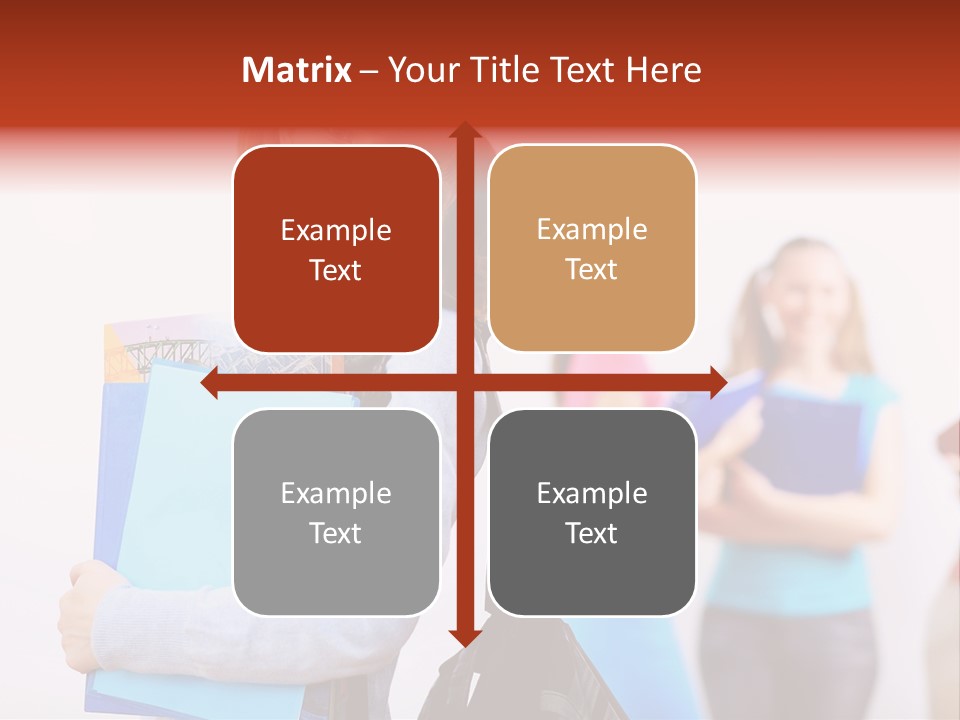 Matrix – Your Title Text Here

Example Text

Example Text

Example Text

Example Text